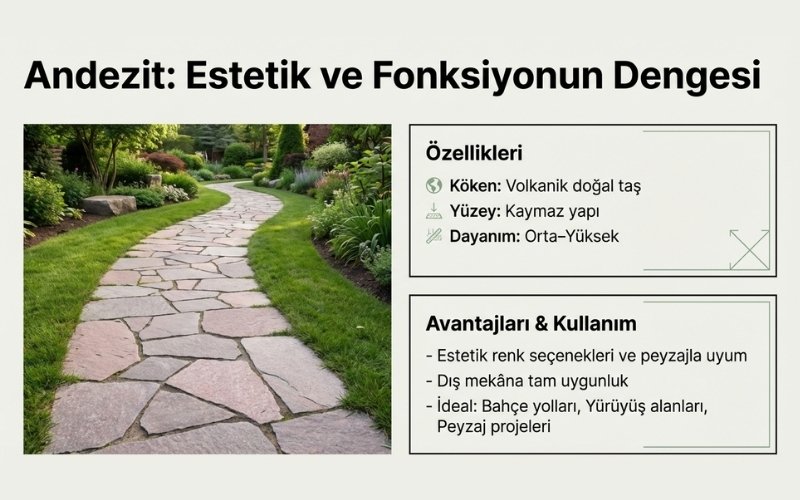 Andezit: Estetik ve Fonksiyonun Dengesi

Özellikleri

Köken: Volkanik doğal taş
Yüzey: Kaymaz yapı
Dayanım: Orta–Yüksek

Avantajları & Kullanım

- Estetik renk seçenekleri ve peyzajla uyum
- Dış mekâna tam uygunluk
- İdeal: Bahçe yolları, Yürüyüş alanları, Peyzaj projeleri